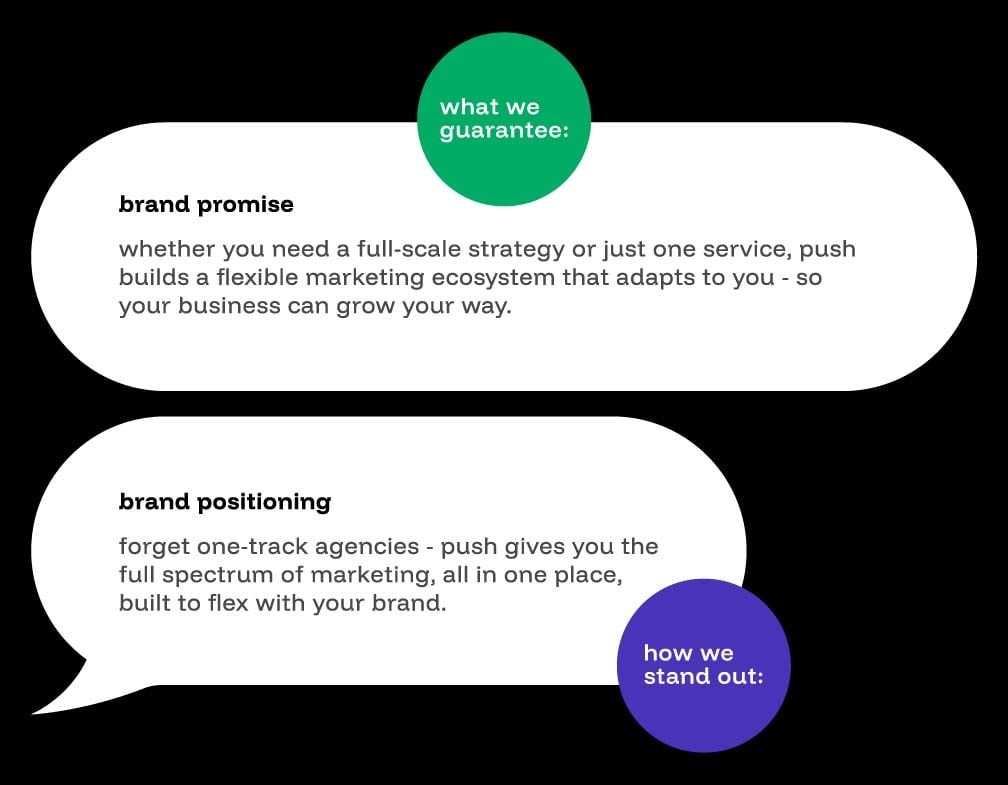 what we guarantee:

brand promise

whether you need a full-scale strategy or just one service, push builds a flexible marketing ecosystem that adapts to you - so your business can grow your way.

brand positioning

forget one-track agencies - push gives you the full spectrum of marketing, all in one place, built to flex with your brand.

how we stand out: